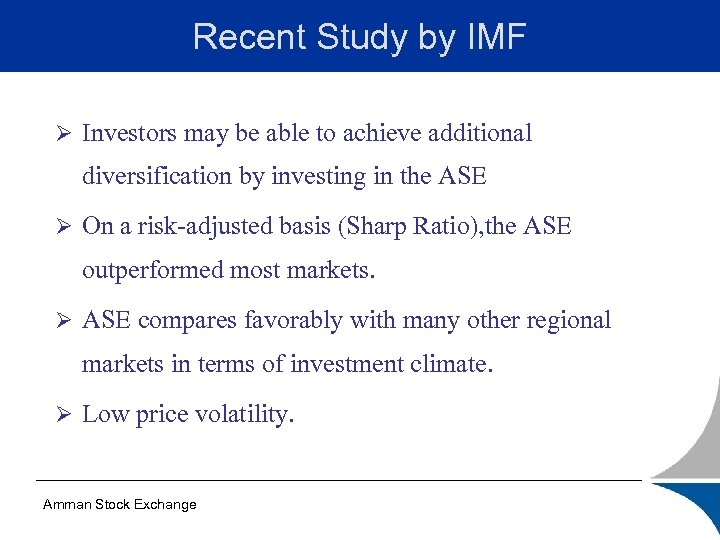 Recent Study by IMF

➢ Investors may be able to achieve additional diversification by investing in the ASE

➢ On a risk-adjusted basis (Sharp Ratio),the ASE outperformed most markets.

➢ ASE compares favorably with many other regional markets in terms of investment climate.

➢ Low price volatility.

Amman Stock Exchange